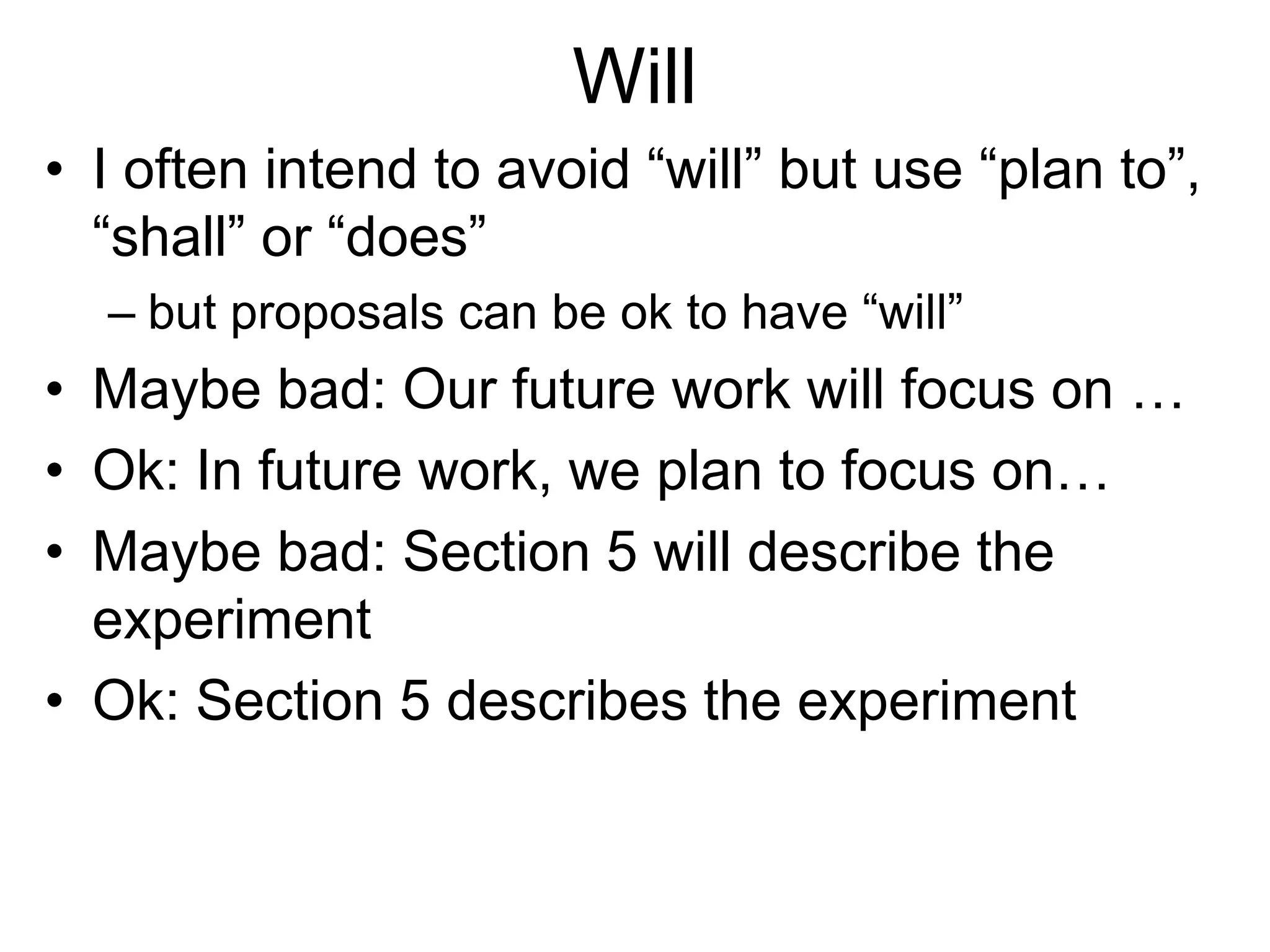 Will

• I often intend to avoid “will” but use “plan to”, “shall” or “does”
– but proposals can be ok to have “will”
• Maybe bad: Our future work will focus on …
• Ok: In future work, we plan to focus on…
• Maybe bad: Section 5 will describe the experiment
• Ok: Section 5 describes the experiment